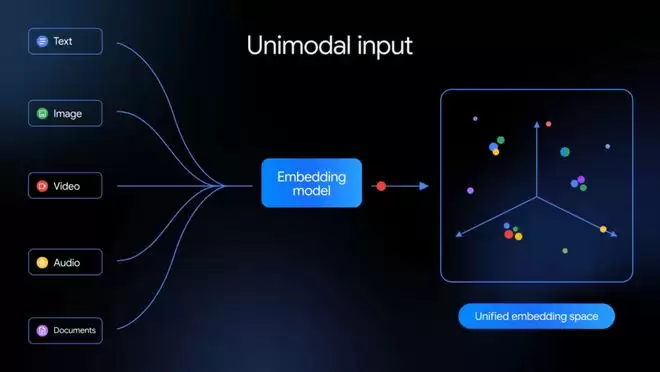 Unimodal input

Text

Image

Video

Audio

Documents

Embedding model

Unified embedding space